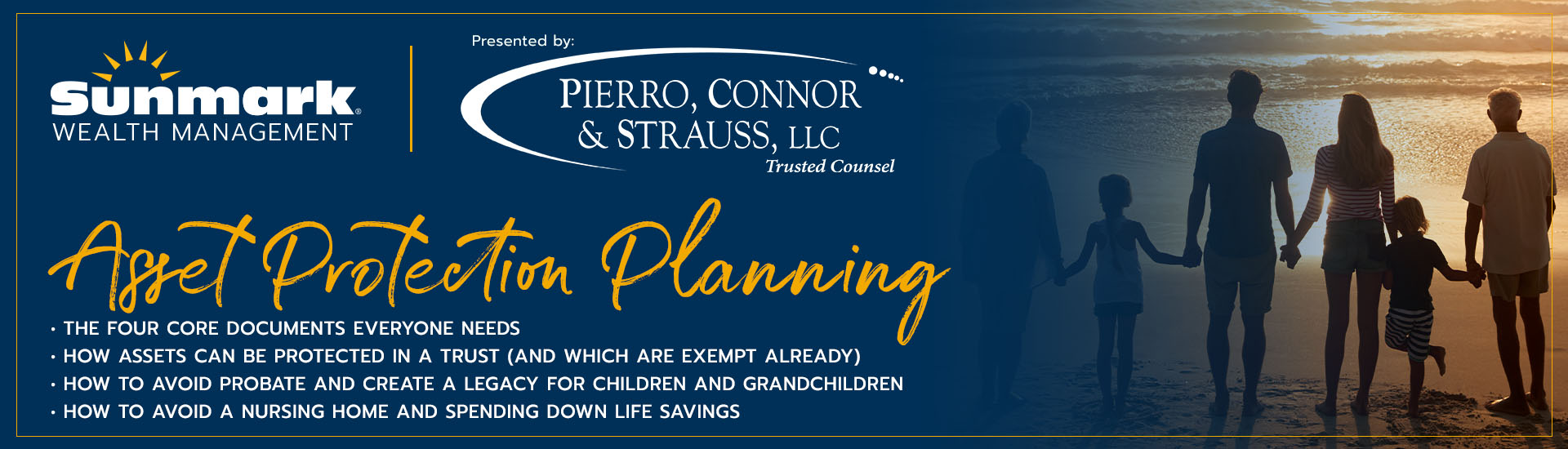 Sunmark®
WEALTH MANAGEMENT

Presented by:

PIERRO, CONNOR & STRAUSS, LLC
Trusted Counsel

Asset Protection Planning

• THE FOUR CORE DOCUMENTS EVERYONE NEEDS
• HOW ASSETS CAN BE PROTECTED IN A TRUST (AND WHICH ARE EXEMPT ALREADY)
• HOW TO AVOID PROBATE AND CREATE A LEGACY FOR CHILDREN AND GRANDCHILDREN
• HOW TO AVOID A NURSING HOME AND SPENDING DOWN LIFE SAVINGS